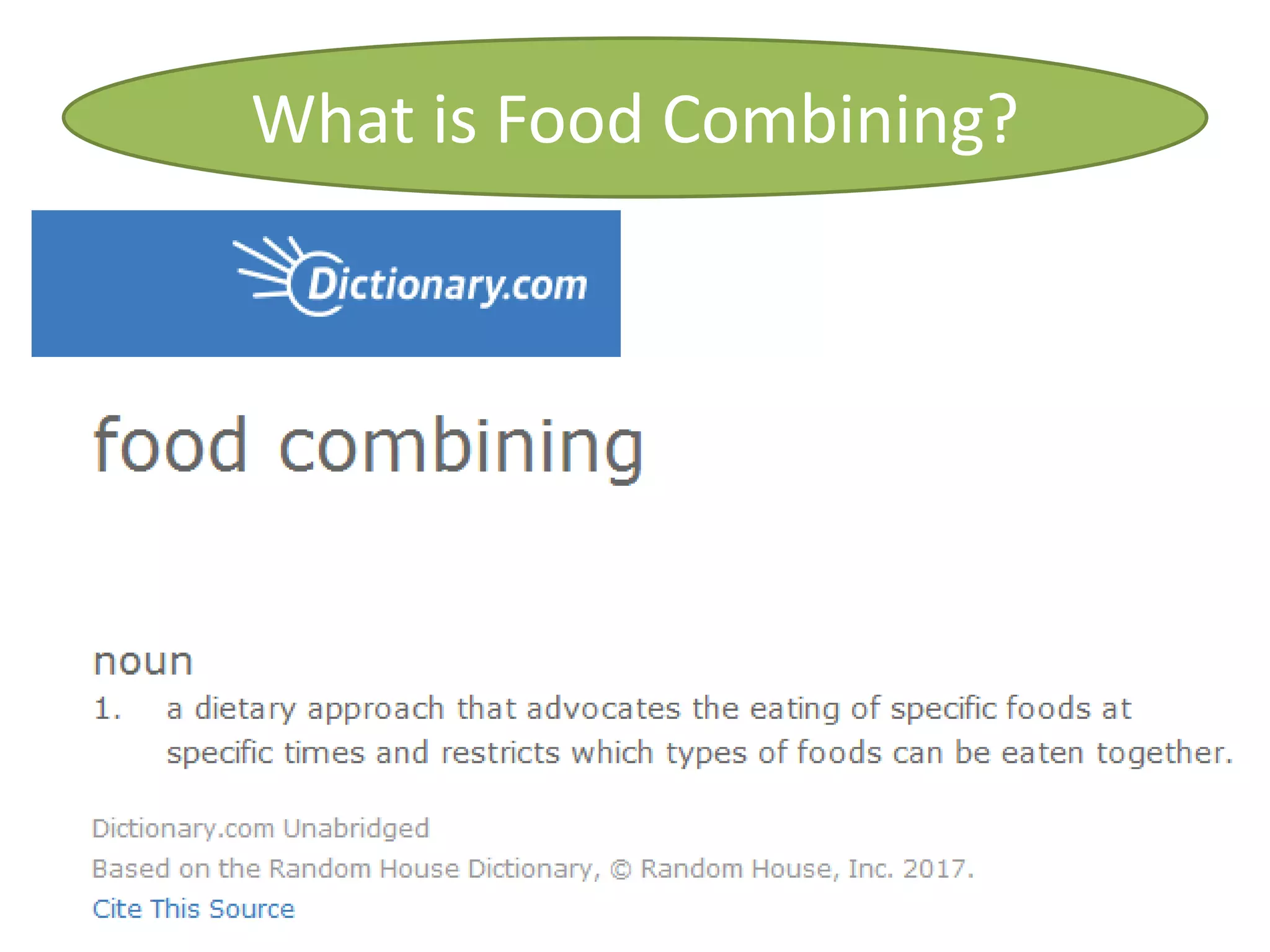 What is Food Combining?

Dictionary.com

food combining

noun
1. a dietary approach that advocates the eating of specific foods at specific times and restricts which types of foods can be eaten together.

Dictionary.com Unabridged
Based on the Random House Dictionary, © Random House, Inc. 2017.
Cite This Source